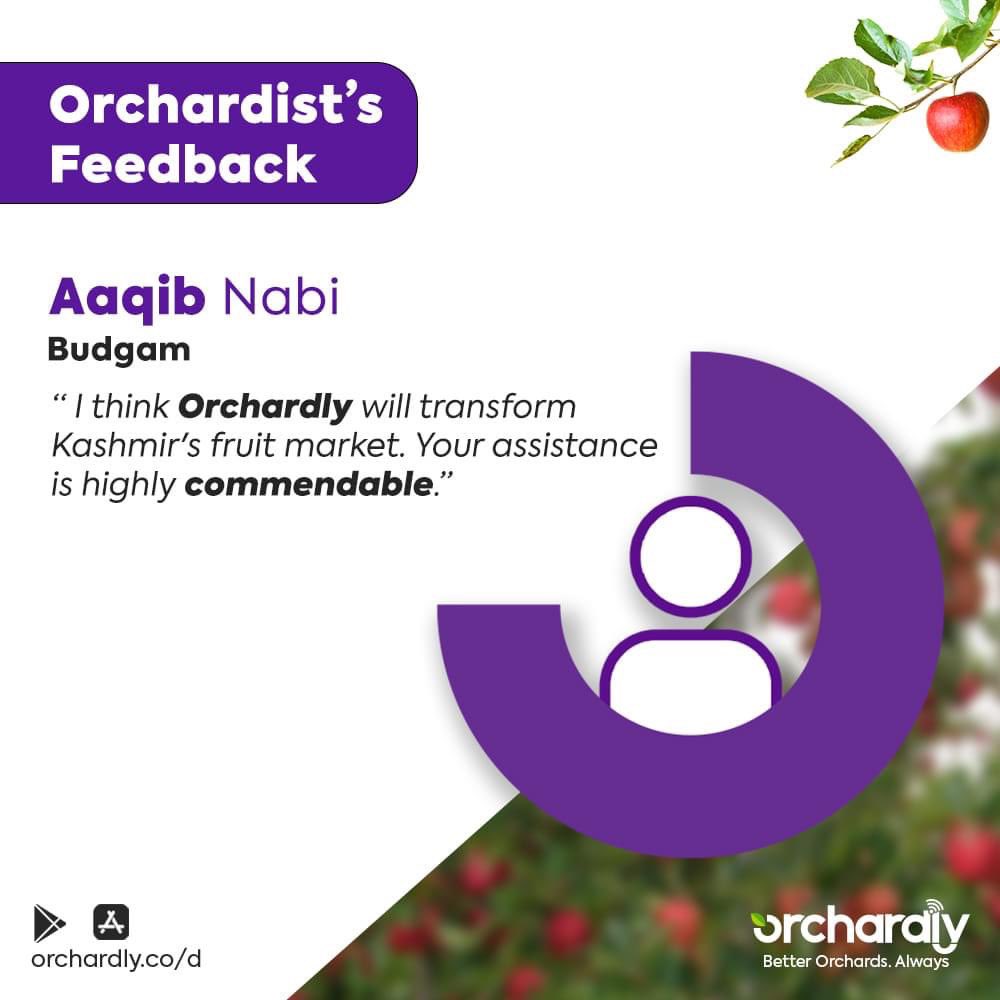 Orchardist's Feedback

Aaqib Nabi
Budgam

" I think Orchardly will transform Kashmir's fruit market. Your assistance is highly commendable."

orchardly.co/d

orchardly
Better Orchards. Always